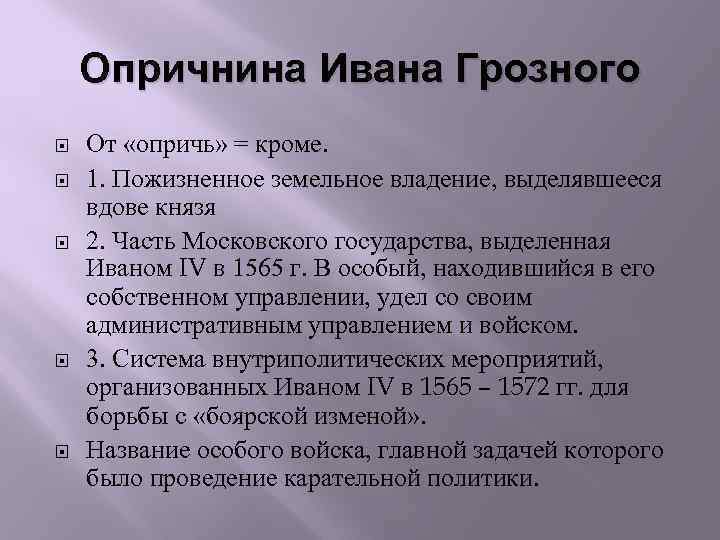 Опричнина Ивана Грозного

От «опричь» = кроме.

1. Пожизненное земельное владение, выделявшееся вдове князя

2. Часть Московского государства, выделенная Иваном IV в 1565 г. В особый, находившийся в его собственном управлении, удел со своим административным управлением и войском.

3. Система внутриполитических мероприятий, организованных Иваном IV в 1565 – 1572 гг. для борьбы с «боярской изменой».

Название особого войска, главной задачей которого было проведение карательной политики.